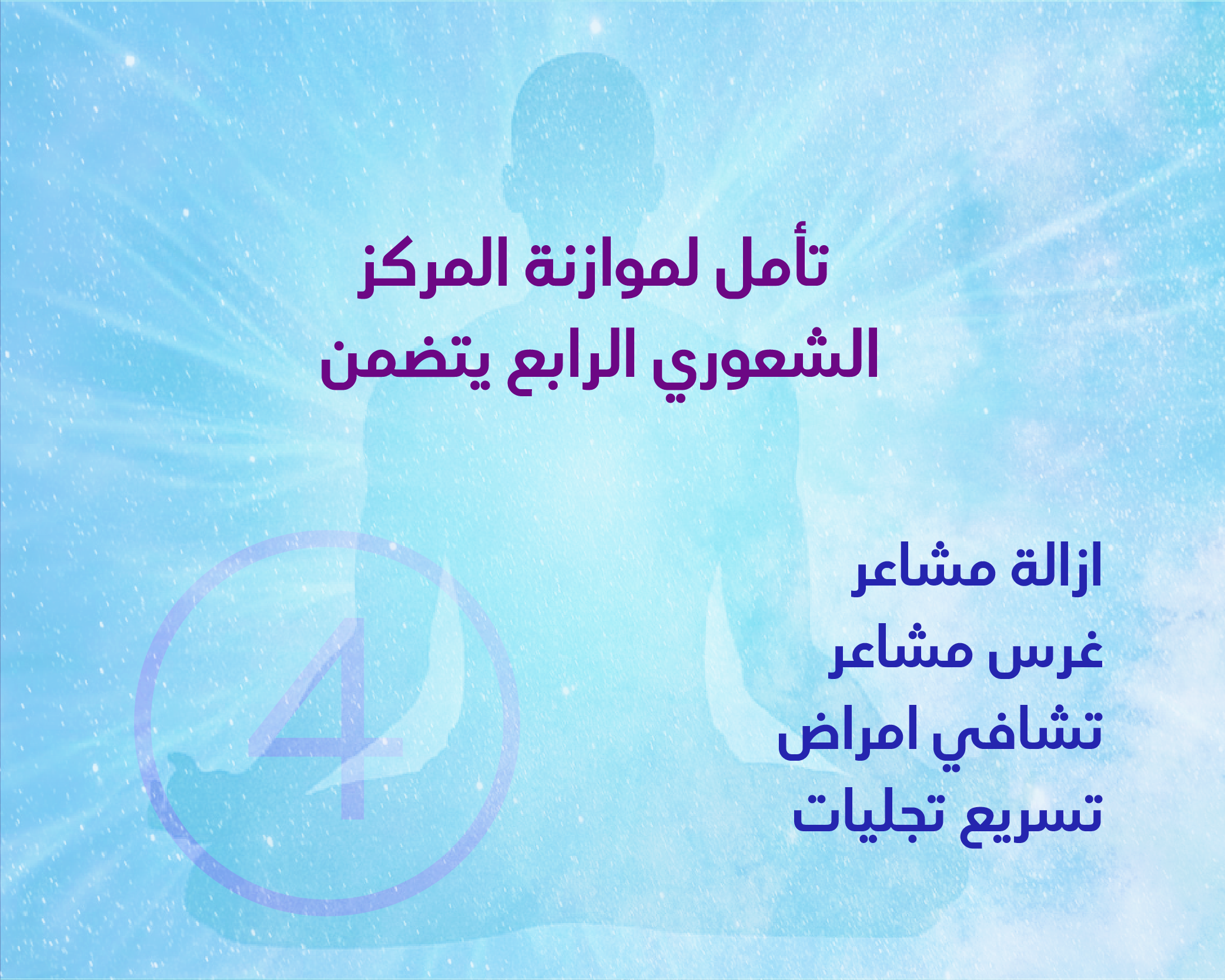 تأمل لموازنة المركز الشعوري الرابع يتضمن

ازالة مشاعر
غرس مشاعر
تشافي امراض
تسريع تجليات

4